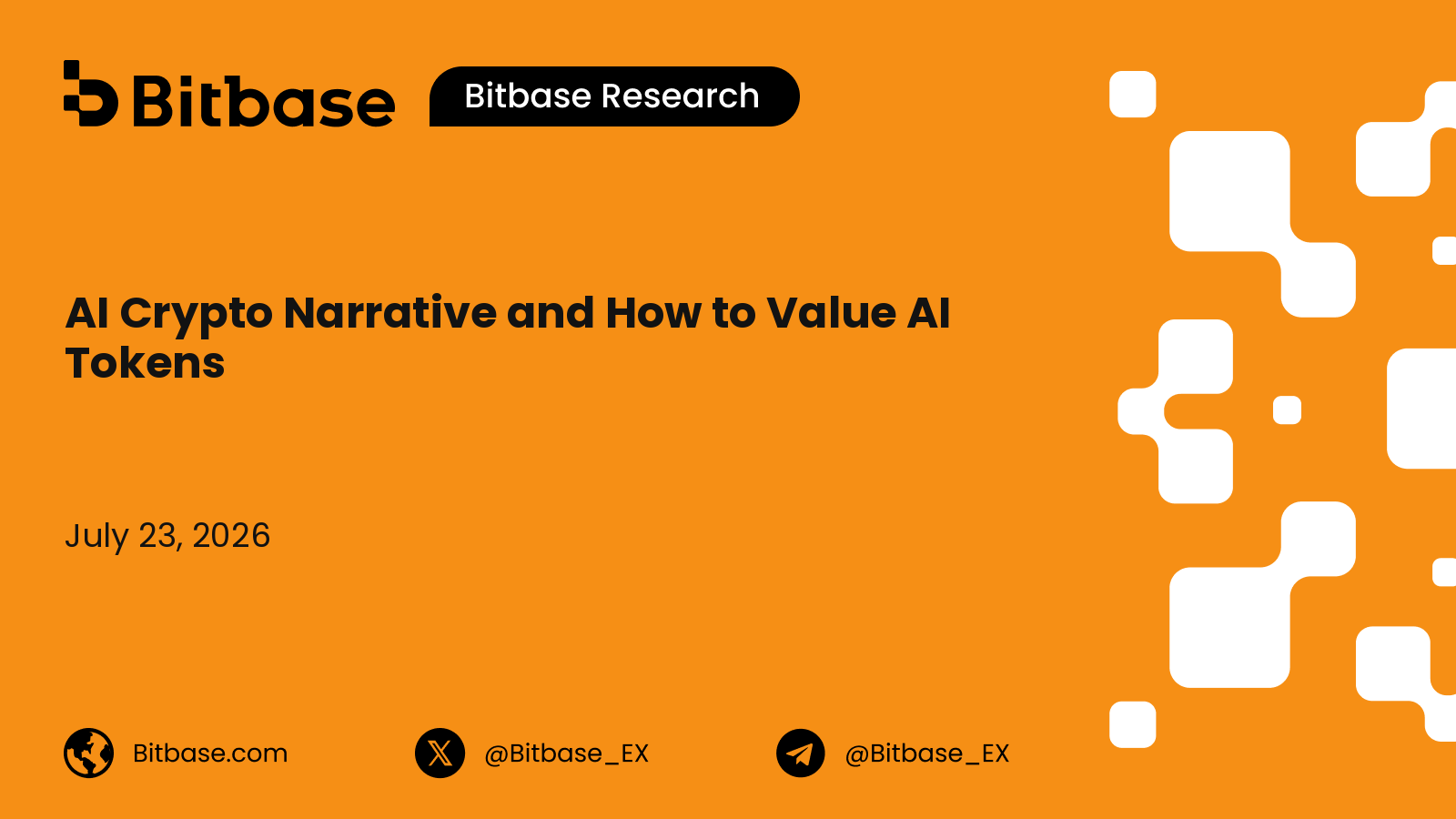 Bitbase

Bitbase Research

AI Crypto Narrative and How to Value AI Tokens

July 23, 2026

Bitbase.com

@Bitbase_EX

@Bitbase_EX